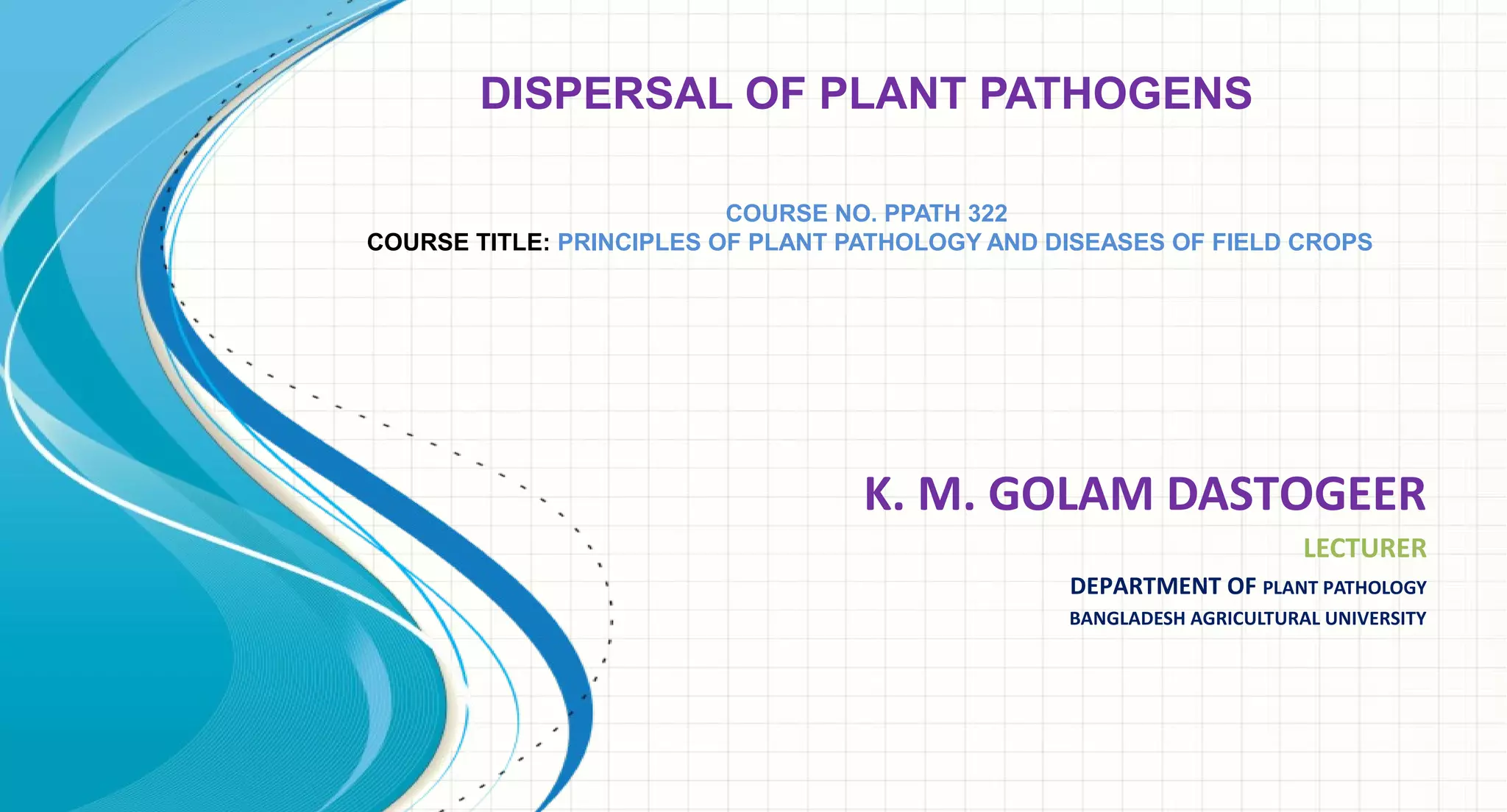 DISPERSAL OF PLANT PATHOGENS

COURSE NO. PPATH 322
COURSE TITLE: PRINCIPLES OF PLANT PATHOLOGY AND DISEASES OF FIELD CROPS

K. M. GOLAM DASTOGEER

LECTURER

DEPARTMENT OF PLANT PATHOLOGY

BANGLADESH AGRICULTURAL UNIVERSITY